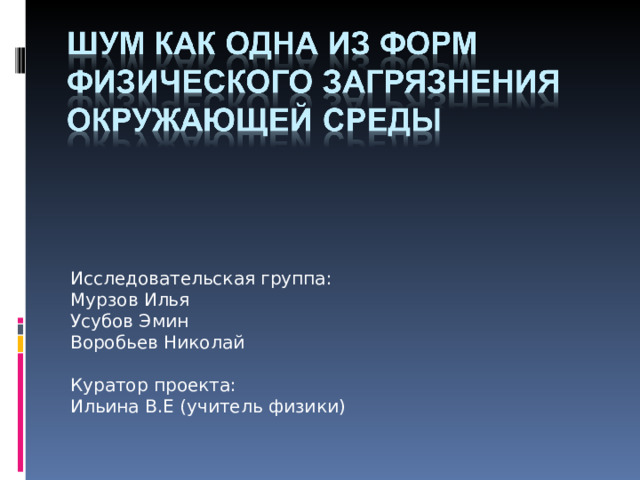 ШУМ КАК ОДНА ИЗ ФОРМ ФИЗИЧЕСКОГО ЗАГРЯЗНЕНИЯ ОКРУЖАЮЩЕЙ СРЕДЫ

Исследовательская группа:
Мурзов Илья
Усубов Эмин
Воробьев Николай

Куратор проекта:
Ильина В.Е (учитель физики)